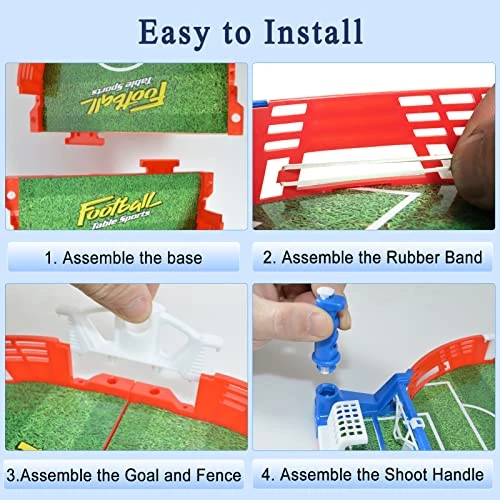 Easy to Install

Football
Table Sports

Football
Table Sports

1. Assemble the base

2. Assemble the Rubber Band

3.Assemble the Goal and Fence

4. Assemble the Shoot Handle